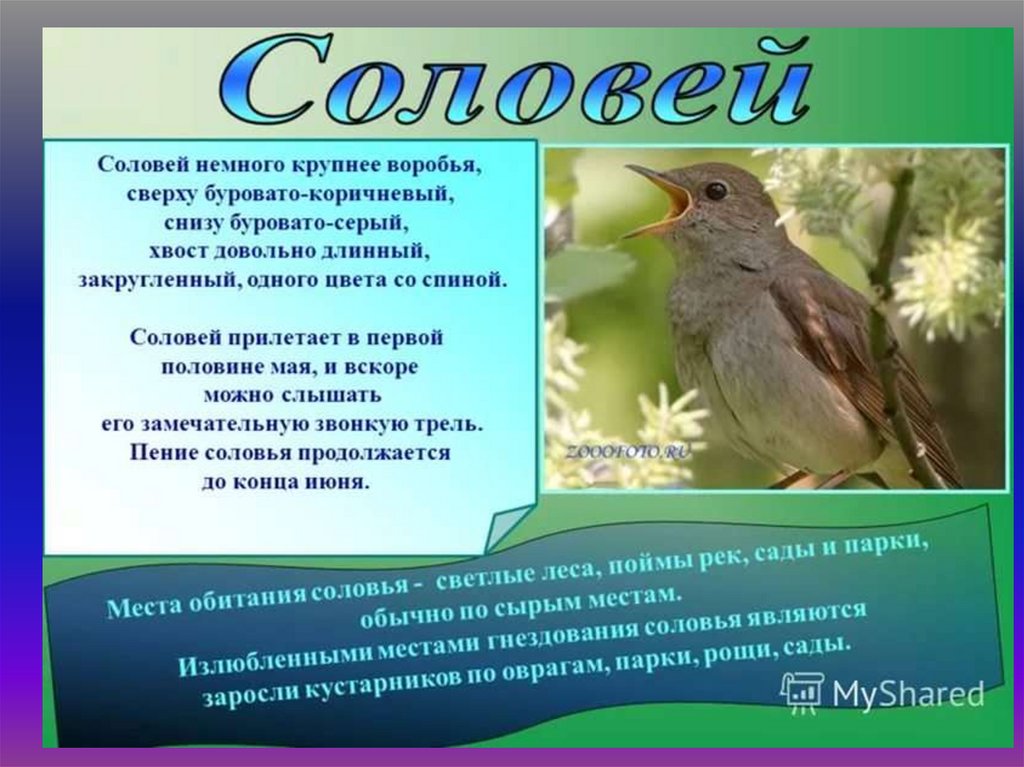 Соловей

Соловей немного крупнее воробья, сверху буровато-коричневый, снизу буровато-серый, хвост довольно длинный, закругленный, одного цвета со спиной.

Соловей прилетает в первой половине мая, и вскоре можно слышать его замечательную звонкую трель. Пение соловья продолжается до конца июня.

ZOOOFOTO.RU

Места обитания соловья - светлые леса, поймы рек, сады и парки, обычно по сырым местам. Излюбленными местами гнездования соловья являются заросли кустарников по оврагам, парки, рощи, сады.

MyShared